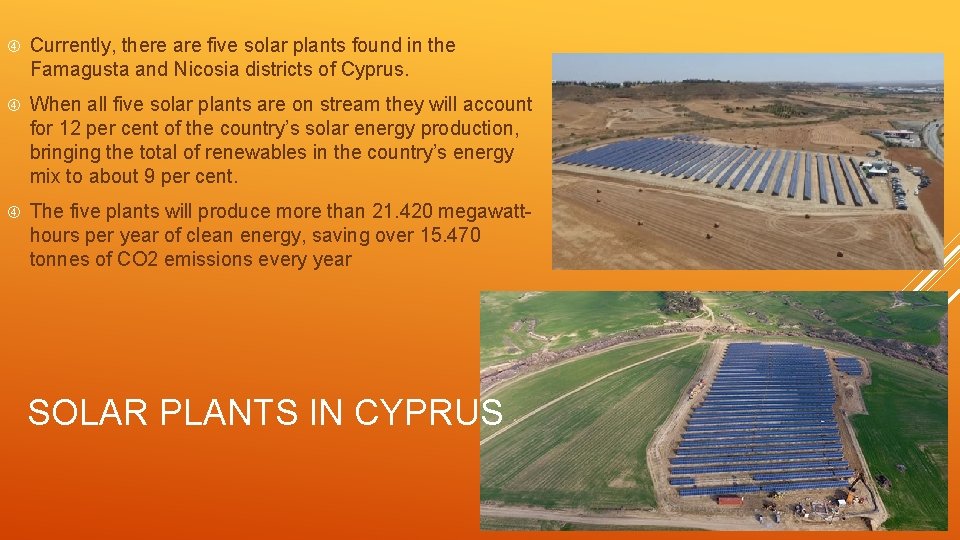 Currently, there are five solar plants found in the Famagusta and Nicosia districts of Cyprus.

When all five solar plants are on stream they will account for 12 per cent of the country's solar energy production, bringing the total of renewables in the country's energy mix to about 9 per cent.

The five plants will produce more than 21.420 megawatt-hours per year of clean energy, saving over 15.470 tonnes of CO2 emissions every year

SOLAR PLANTS IN CYPRUS